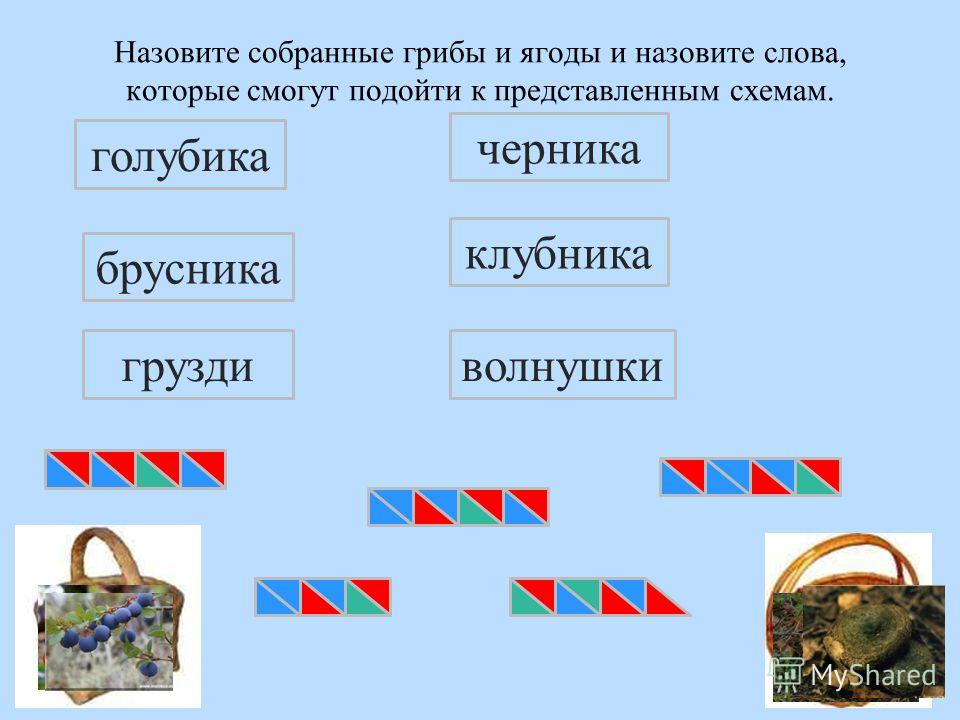 Назовите собранные грибы и ягоды и назовите слова, которые смогут подойти к представленным схемам.

голубика

черника

брусника

клубника

грузди

волнушки

MyShared